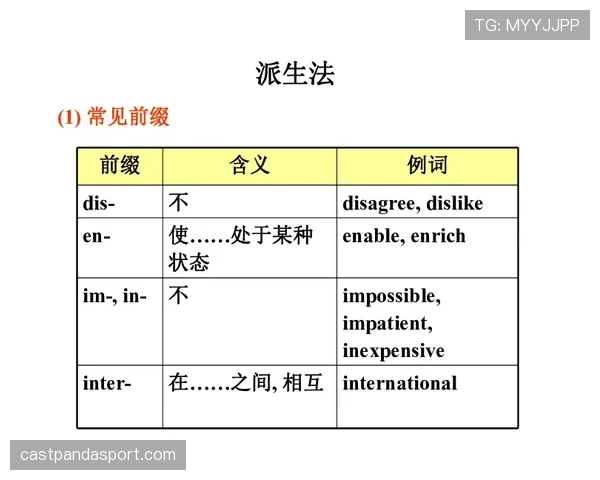 TG: MYYJJPP

派生法

(1) 常见前缀

| 前缀 | 含义 | 例词 |
|---|---|---|
| dis- | 不 | disagree, dislike |
| en- | 使……处于某种状态 | enable, enrich |
| im-, in- | 不 | impossible, impatient, inexpensive |
| inter- | 在……之间, 相互 | international |

castpandasport.com